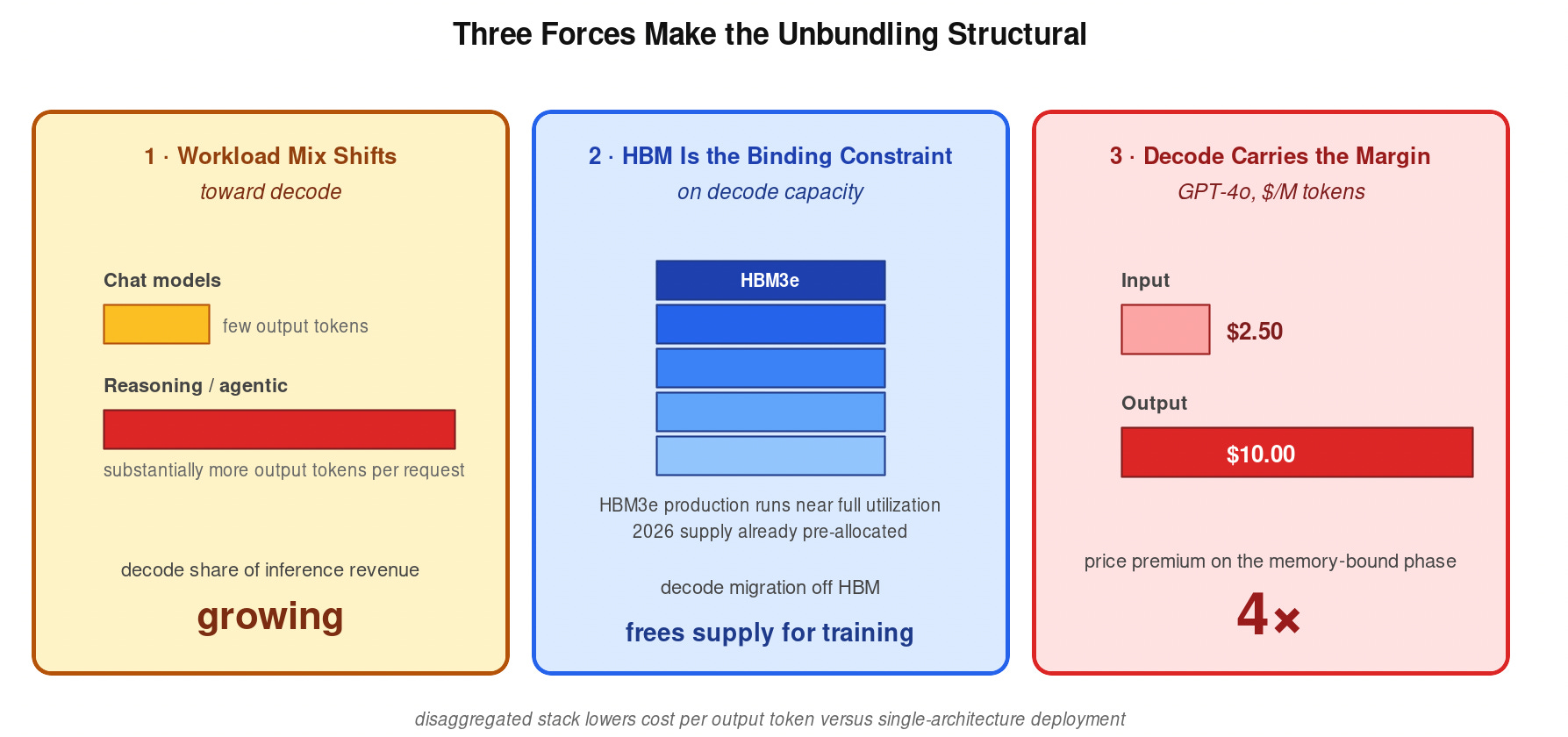 Three Forces Make the Unbundling Structural

1 · Workload Mix Shifts
toward decode

Chat models
few output tokens

Reasoning / agentic
substantially more output tokens per request

decode share of inference revenue
growing

2 · HBM Is the Binding Constraint
on decode capacity

HBM3e

HBM3e production runs near full utilization
2026 supply already pre-allocated

decode migration off HBM
frees supply for training

3 · Decode Carries the Margin
GPT-4o, $/M tokens

Input
$2.50

Output
$10.00

price premium on the memory-bound phase
4×

disaggregated stack lowers cost per output token versus single-architecture deployment